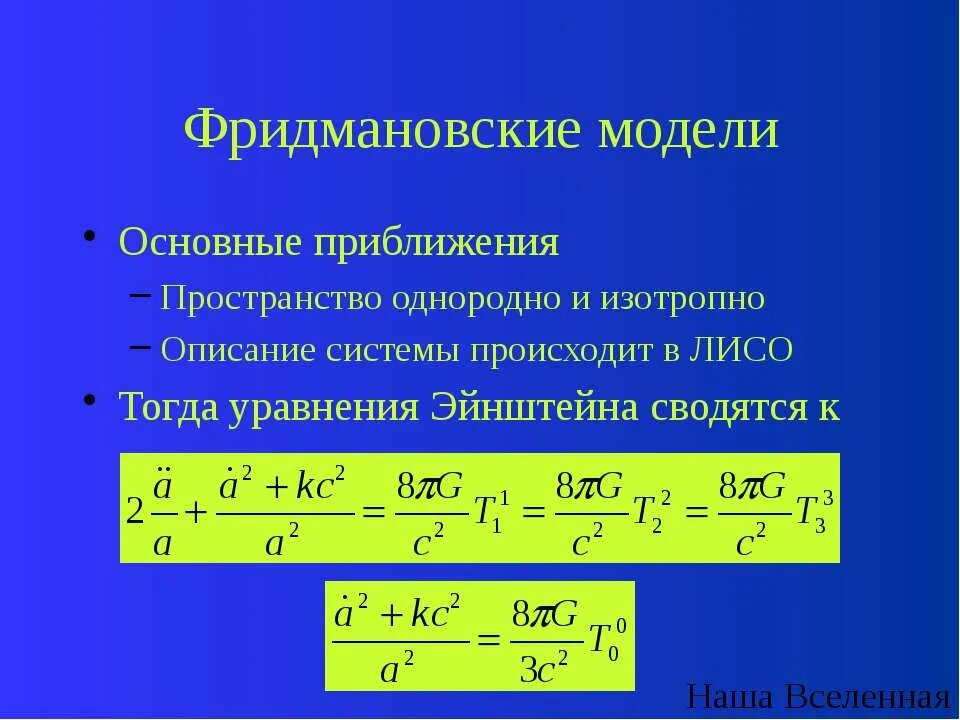 Фридмановские модели

• Основные приближения
  – Пространство однородно и изотропно
  – Описание системы происходит в ЛИСО
• Тогда уравнения Эйнштейна сводятся к

$2\frac{\ddot{a}}{a}+\frac{\dot{a}^2+kc^2}{a^2}=\frac{8\pi G}{c^2}T_1^1=\frac{8\pi G}{c^2}T_2^2=\frac{8\pi G}{c^2}T_3^3$

$\frac{\dot{a}^2+kc^2}{a^2}=\frac{8\pi G}{3c^2}T_0^0$

Наша Вселенная